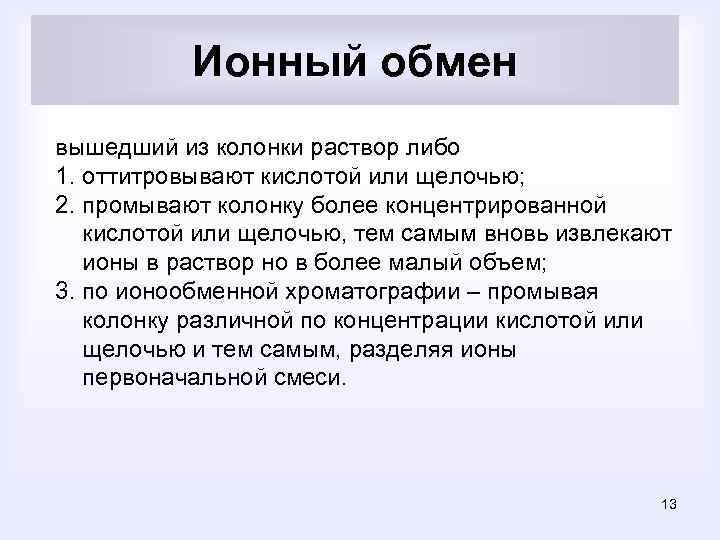 Ионный обмен

вышедший из колонки раствор либо
1. оттитровывают кислотой или щелочью;
2. промывают колонку более концентрированной кислотой или щелочью, тем самым вновь извлекают ионы в раствор но в более малый объем;
3. по ионообменной хроматографии – промывая колонку различной по концентрации кислотой или щелочью и тем самым, разделяя ионы первоначальной смеси.

13